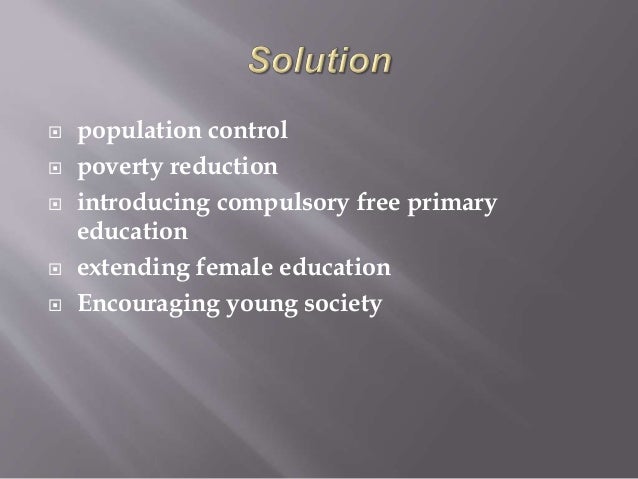 Solution

- population control
- poverty reduction
- introducing compulsory free primary education
- extending female education
- Encouraging young society